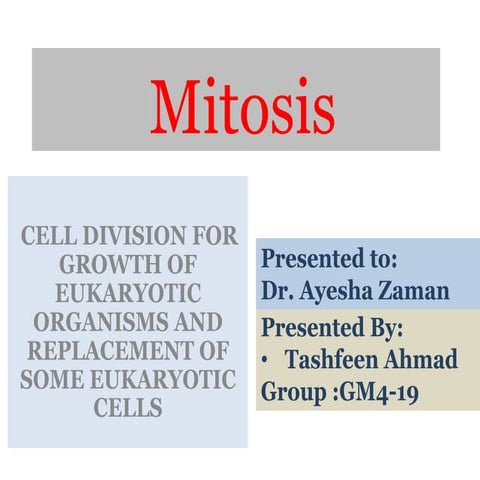 Mitosis

CELL DIVISION FOR GROWTH OF EUKARYOTIC ORGANISMS AND REPLACEMENT OF SOME EUKARYOTIC CELLS

Presented to:
Dr. Ayesha Zaman

Presented By:
• Tashfeen Ahmad
Group :GM4-19